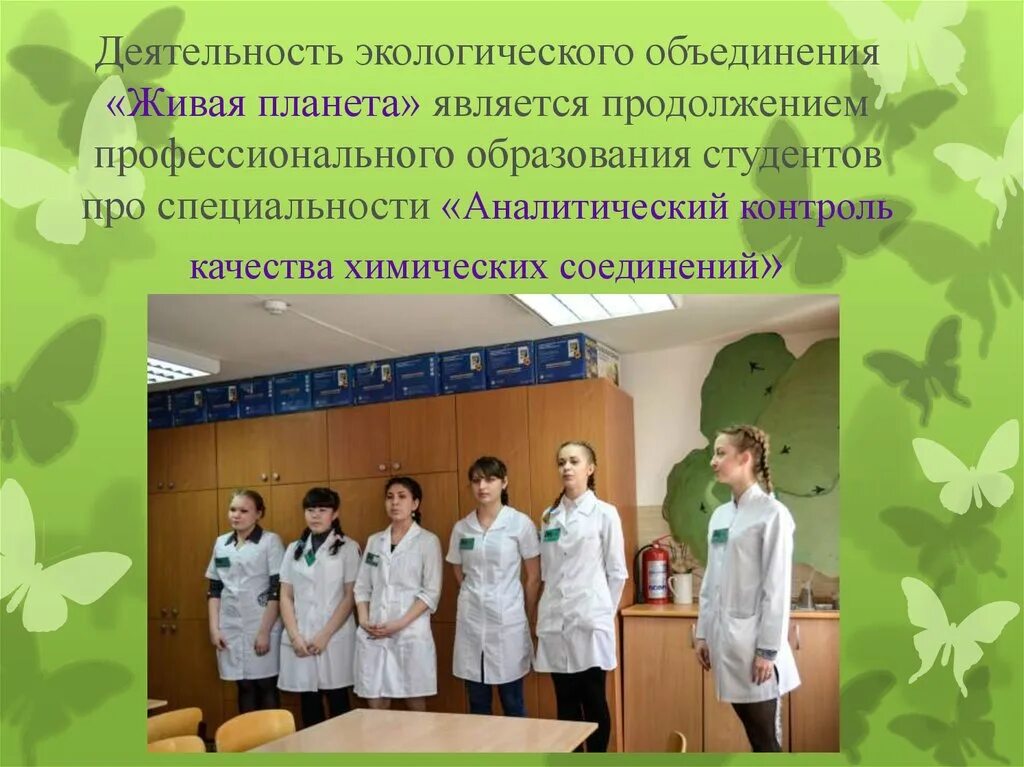 Деятельность экологического объединения «Живая планета» является продолжением профессионального образования студентов про специальности «Аналитический контроль качества химических соединений»